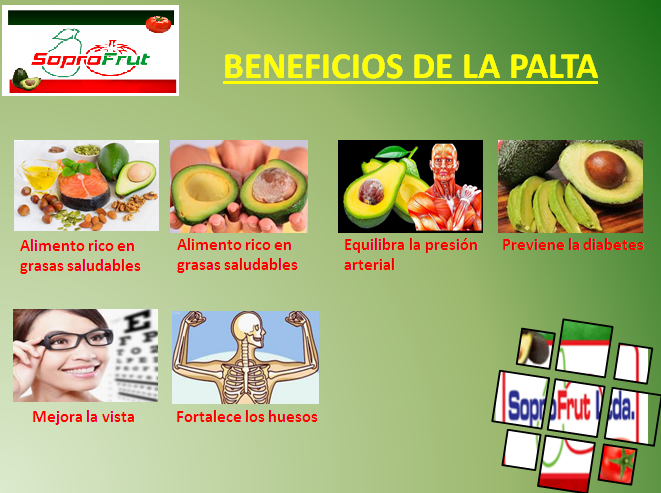 SoproFrut

BENEFICIOS DE LA PALTA

Alimento rico en grasas saludables

Alimento rico en grasas saludables

Equilibra la presión arterial

Previene la diabetes

Mejora la vista

Fortalece los huesos

SoproFrut Ltda.